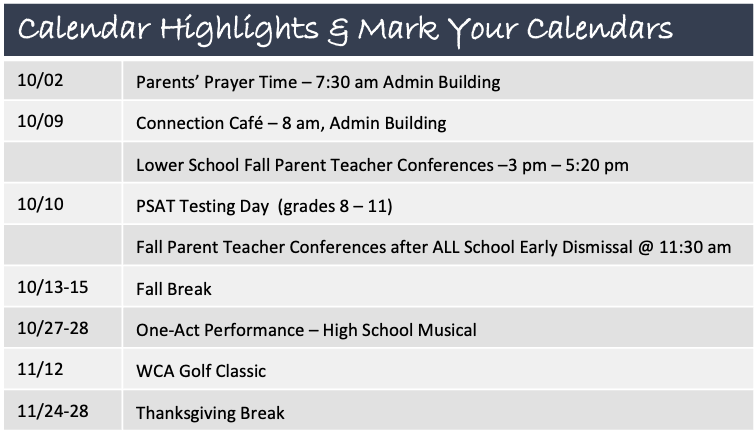 Calendar Highlights & Mark Your Calendars

| | |
|---|---|
| 10/02 | Parents' Prayer Time – 7:30 am Admin Building |
| 10/09 | Connection Café – 8 am, Admin Building |
| | Lower School Fall Parent Teacher Conferences –3 pm – 5:20 pm |
| 10/10 | PSAT Testing Day (grades 8 – 11) |
| | Fall Parent Teacher Conferences after ALL School Early Dismissal @ 11:30 am |
| 10/13-15 | Fall Break |
| 10/27-28 | One-Act Performance – High School Musical |
| 11/12 | WCA Golf Classic |
| 11/24-28 | Thanksgiving Break |